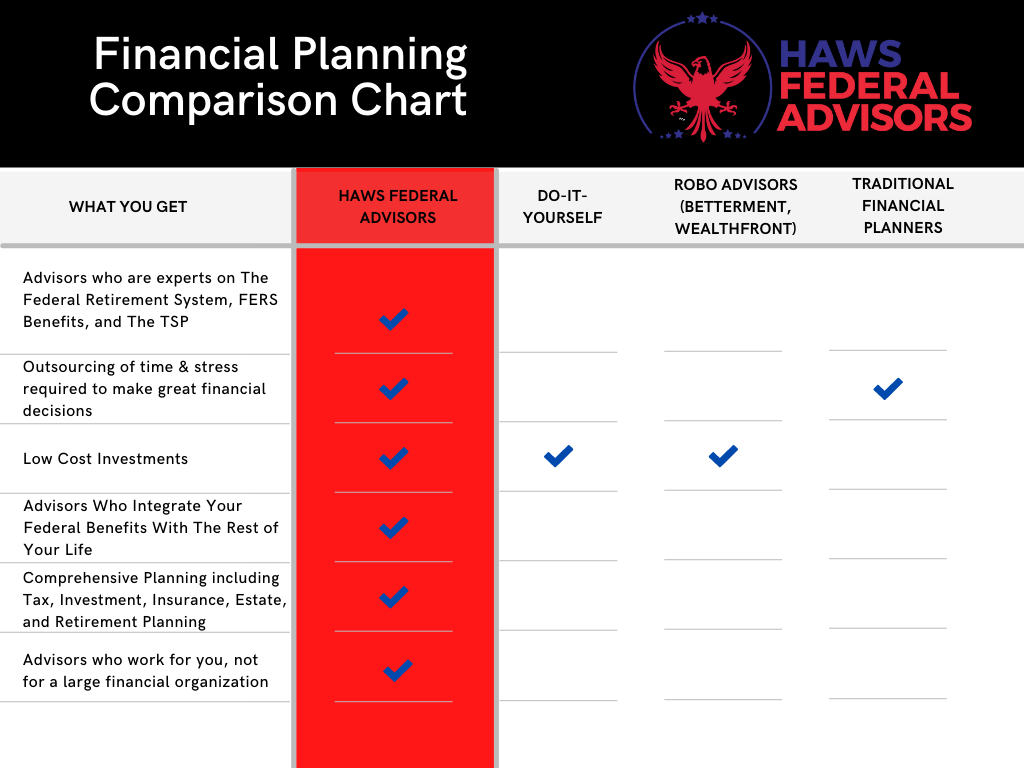 Financial Planning Comparison Chart

HAWS FEDERAL ADVISORS

| WHAT YOU GET | HAWS FEDERAL ADVISORS | DO-IT-YOURSELF | ROBO ADVISORS (BETTERMENT, WEALTHFRONT) | TRADITIONAL FINANCIAL PLANNERS |
|---|---|---|---|---|
| Advisors who are experts on The Federal Retirement System, FERS Benefits, and The TSP | ✓ | | | |
| Outsourcing of time & stress required to make great financial decisions | ✓ | | | ✓ |
| Low Cost Investments | ✓ | ✓ | ✓ | |
| Advisors Who Integrate Your Federal Benefits With The Rest of Your Life | ✓ | | | |
| Comprehensive Planning including Tax, Investment, Insurance, Estate, and Retirement Planning | ✓ | | | |
| Advisors who work for you, not for a large financial organization | ✓ | | | |